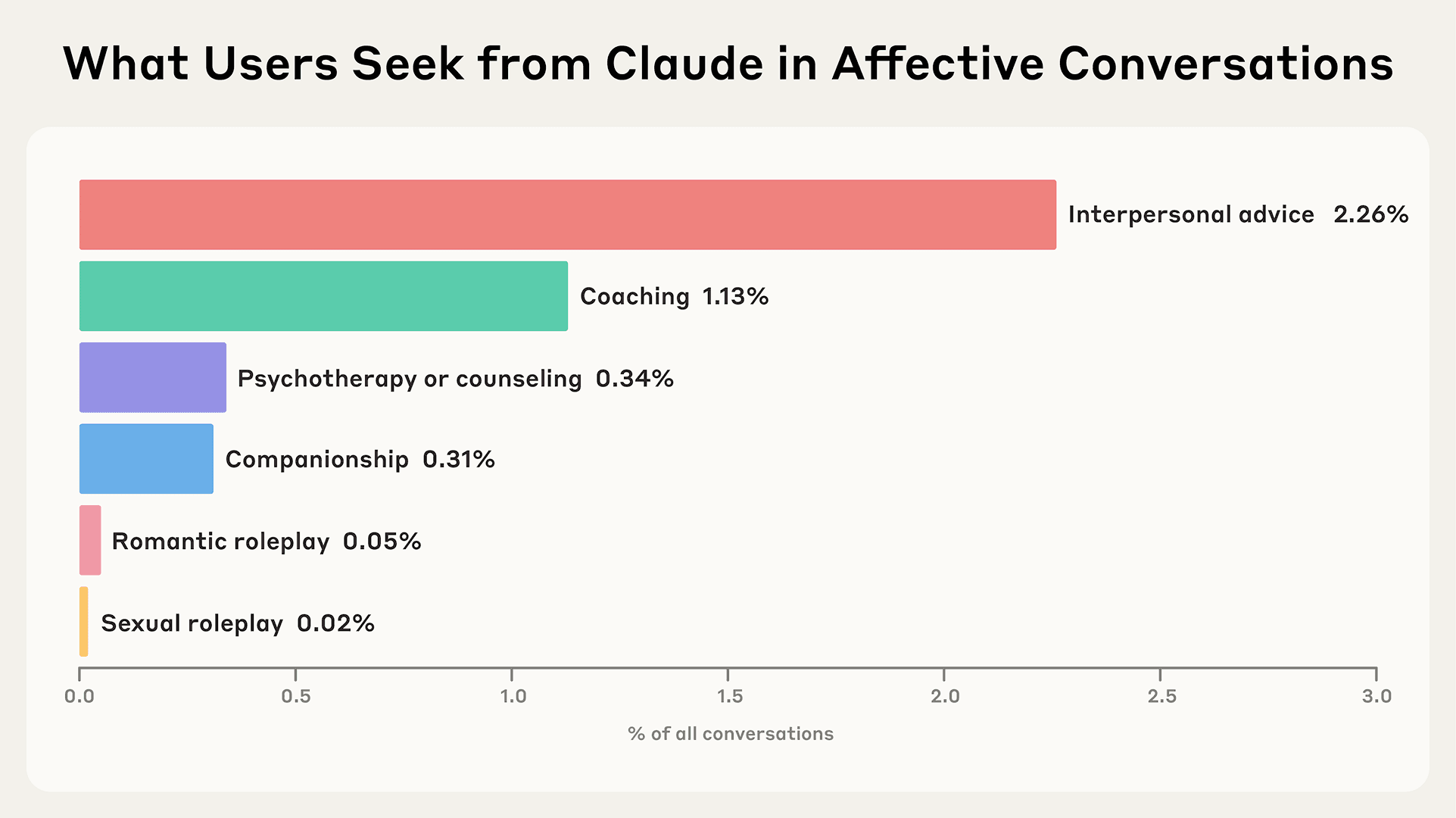 What Users Seek from Claude in Affective Conversations

Interpersonal advice 2.26%

Coaching 1.13%

Psychotherapy or counseling 0.34%

Companionship 0.31%

Romantic roleplay 0.05%

Sexual roleplay 0.02%

0.0 0.5 1.0 1.5 2.0 2.5 3.0

% of all conversations